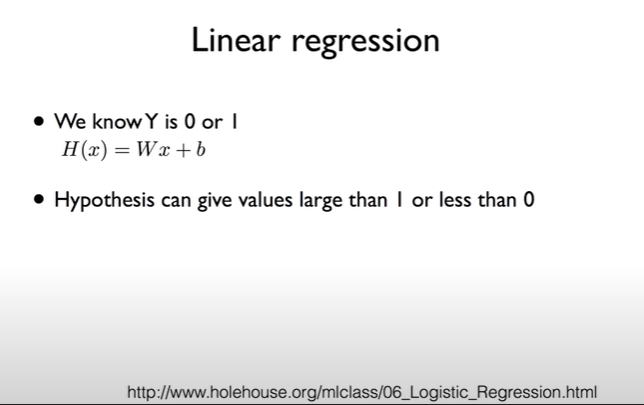 Linear regression

• We know Y is 0 or 1
$H(x) = Wx + b$

• Hypothesis can give values large than 1 or less than 0

http://www.holehouse.org/mlclass/06_Logistic_Regression.html